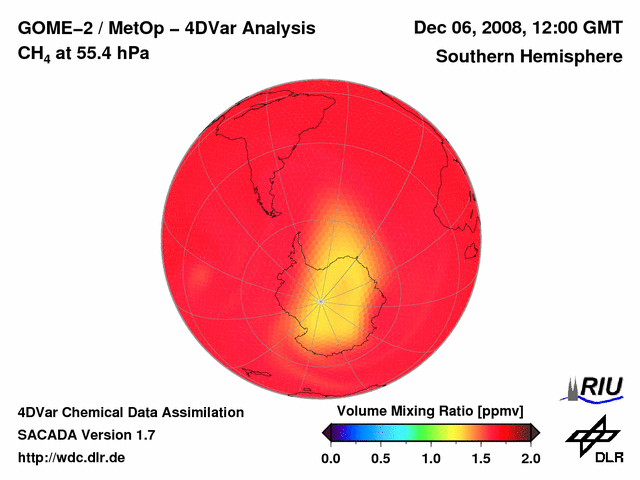 GOME–2 / MetOp – 4DVar Analysis
$CH_4$ at 55.4 hPa

Dec 06, 2008, 12:00 GMT
Southern Hemisphere

4DVar Chemical Data Assimilation
SACADA Version 1.7
http://wdc.dlr.de

Volume Mixing Ratio [ppmv]
0.0 0.5 1.0 1.5 2.0

RIU

DLR